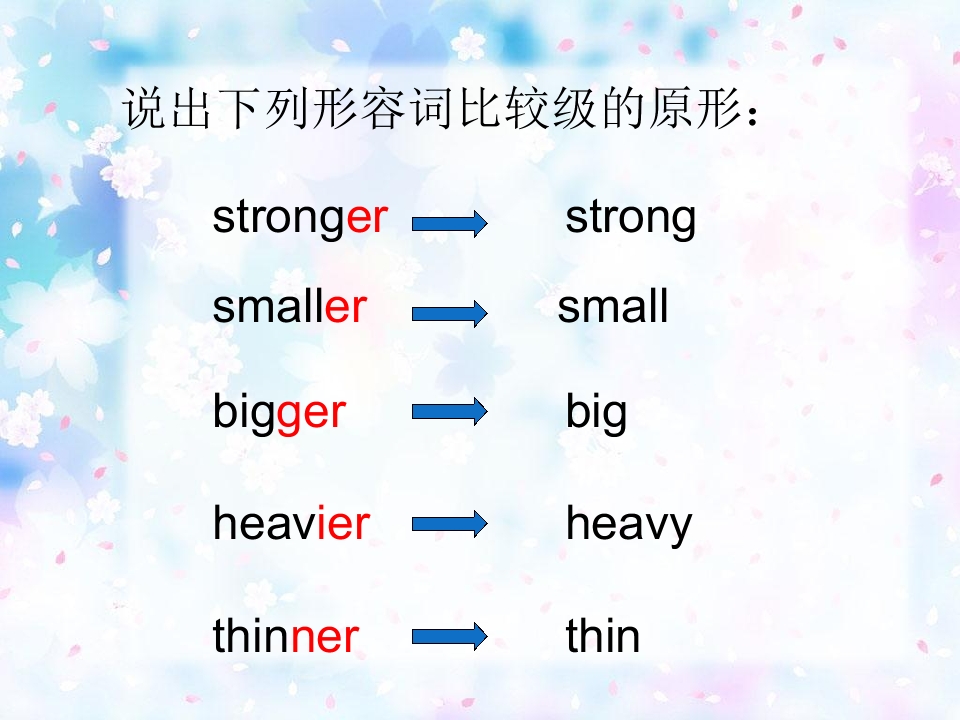 说出下列形容词比较级的原形：

stronger → strong

smaller → small

bigger → big

heavier → heavy

thinner → thin